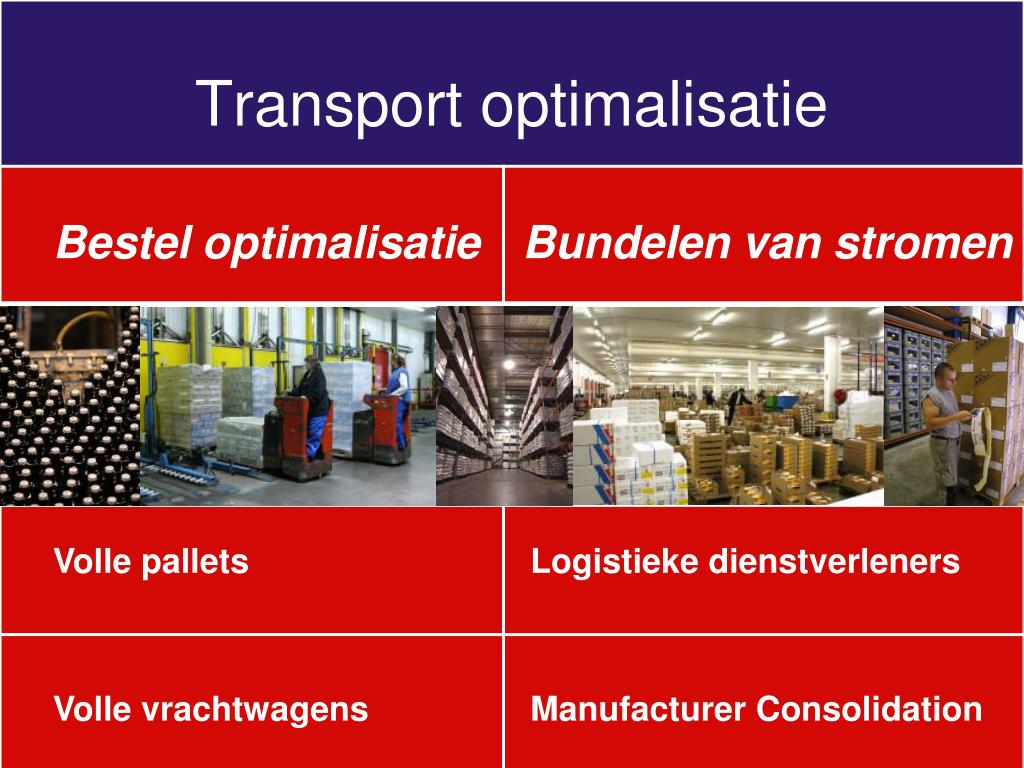 Transport optimalisatie

| Bestel optimalisatie | Bundelen van stromen |
|---|---|
| Volle pallets | Logistieke dienstverleners |
| Volle vrachtwagens | Manufacturer Consolidation |